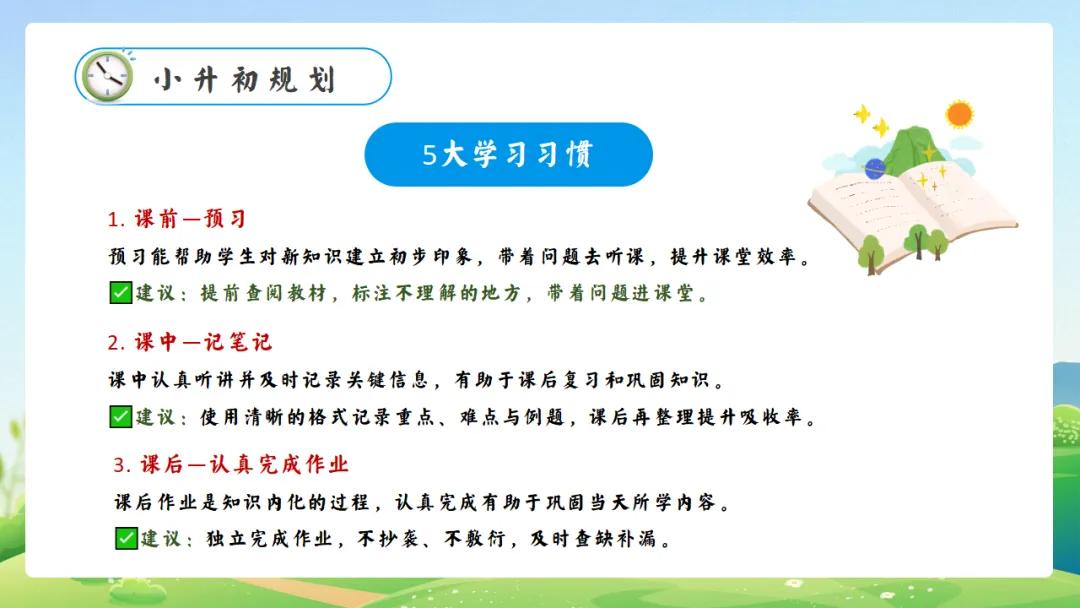 小升初规划

5大学习习惯

1. 课前—预习

预习能帮助学生对新知识建立初步印象，带着问题去听课，提升课堂效率。

✅建议：提前查阅教材，标注不理解的地方，带着问题进课堂。

2. 课中—记笔记

课中认真听讲并及时记录关键信息，有助于课后复习和巩固知识。

✅建议：使用清晰的格式记录重点、难点与例题，课后再整理提升吸收率。

3. 课后—认真完成作业

课后作业是知识内化的过程，认真完成有助于巩固当天所学内容。

✅建议：独立完成作业，不抄袭、不敷衍，及时查缺补漏。